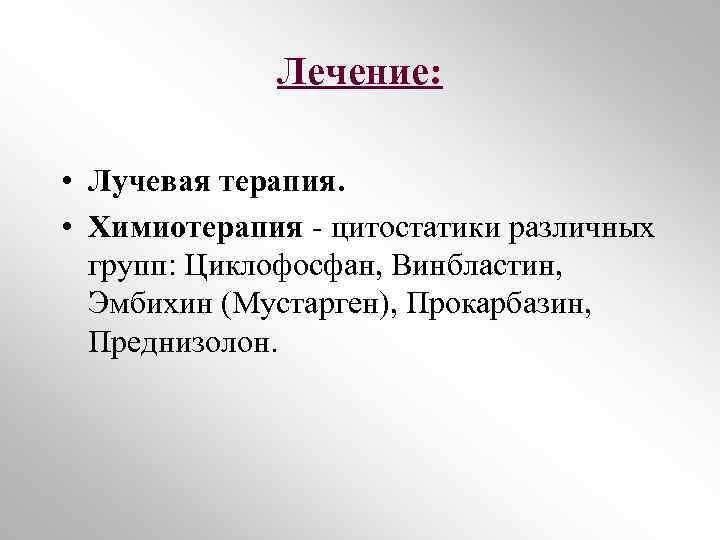 Лечение:

• Лучевая терапия.
• Химиотерапия - цитостатики различных групп: Циклофосфан, Винбластин, Эмбихин (Мустарген), Прокарбазин, Преднизолон.